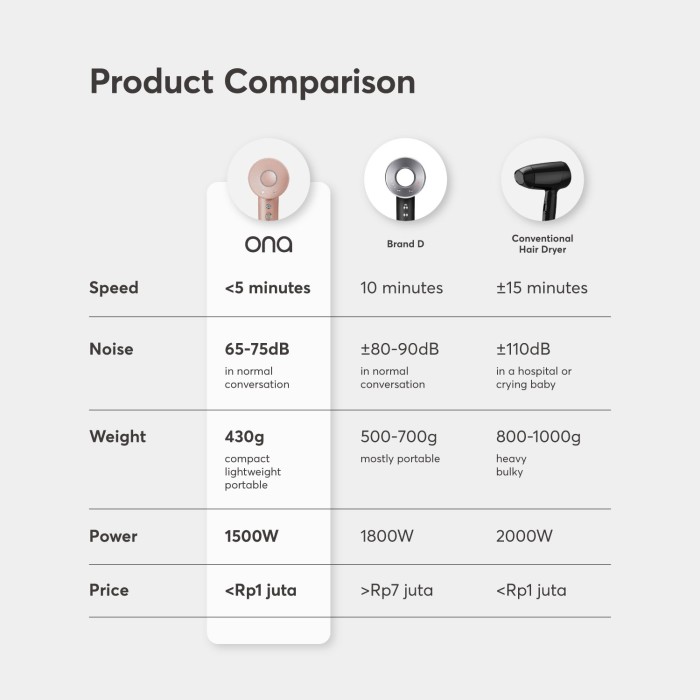 Product Comparison

| | ona | Brand D | Conventional Hair Dryer |
|---|---|---|---|
| Speed | <5 minutes | 10 minutes | ±15 minutes |
| Noise | 65-75dB in normal conversation | ±80-90dB in normal conversation | ±110dB in a hospital or crying baby |
| Weight | 430g compact lightweight portable | 500-700g mostly portable | 800-1000g heavy bulky |
| Power | 1500W | 1800W | 2000W |
| Price | <Rp1 juta | >Rp7 juta | <Rp1 juta |